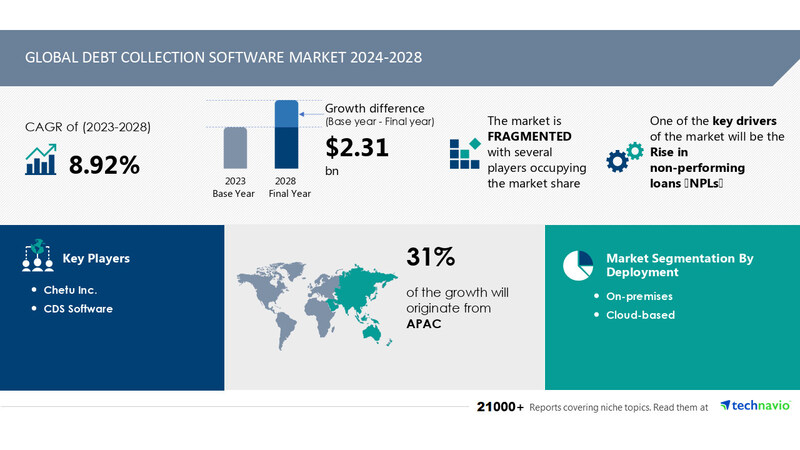 GLOBAL DEBT COLLECTION SOFTWARE MARKET 2024-2028

CAGR of (2023-2028)

8.92%

2023
Base Year

2028
Final Year

Growth difference
(Base year - Final year)

$2.31
bn

The market is FRAGMENTED with several players occupying the market share

One of the key drivers of the market will be the Rise in non-performing loans (NPLs)

Key Players

• Chetu Inc.
• CDS Software

31%

of the growth will originate from APAC

Market Segmentation By Deployment

• On-premises
• Cloud-based

21000+ Reports covering niche topics. Read them at technavio